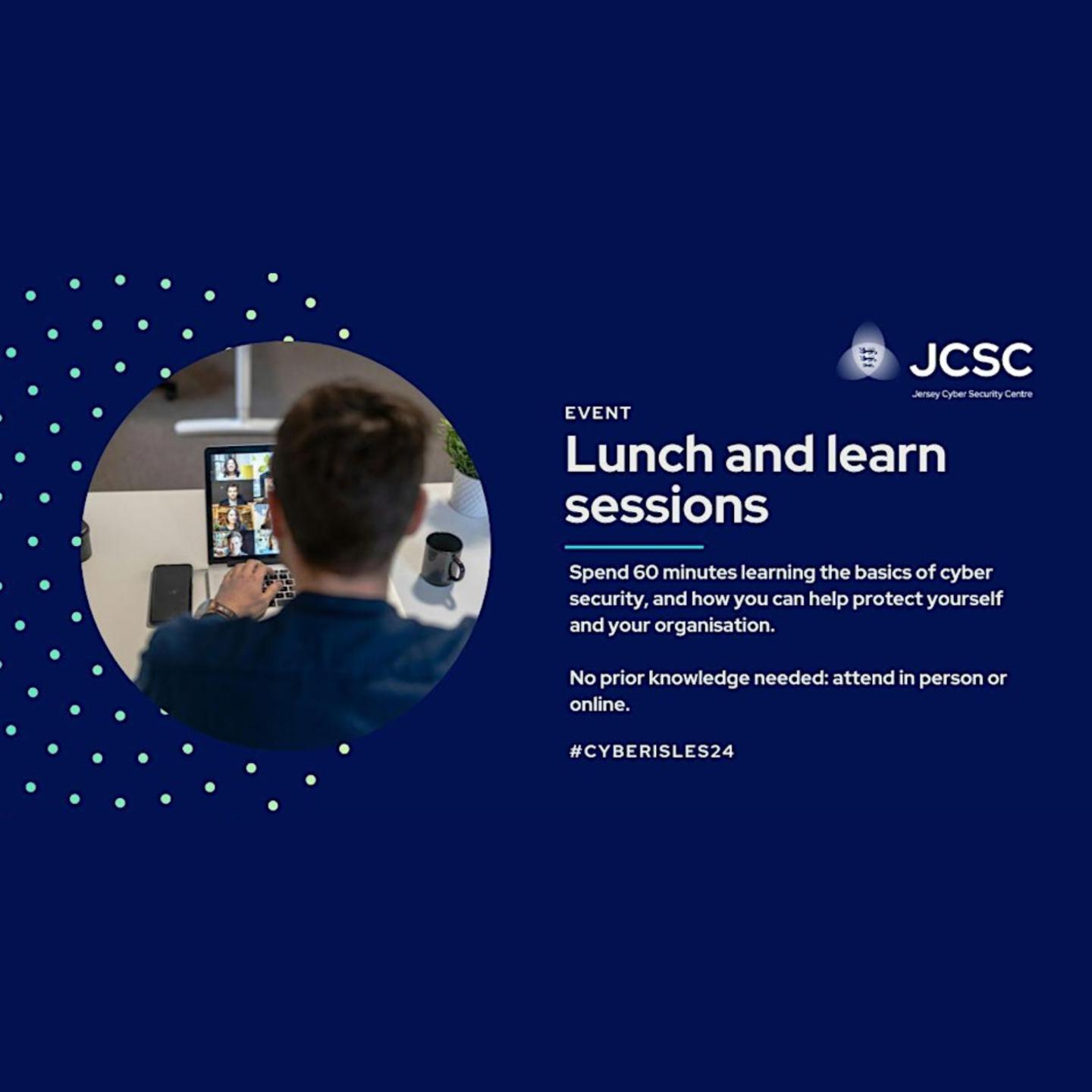 JCSC
Jersey Cyber Security Centre

EVENT

Lunch and learn sessions

Spend 60 minutes learning the basics of cyber security, and how you can help protect yourself and your organisation.

No prior knowledge needed: attend in person or online.

#CYBERISLES24